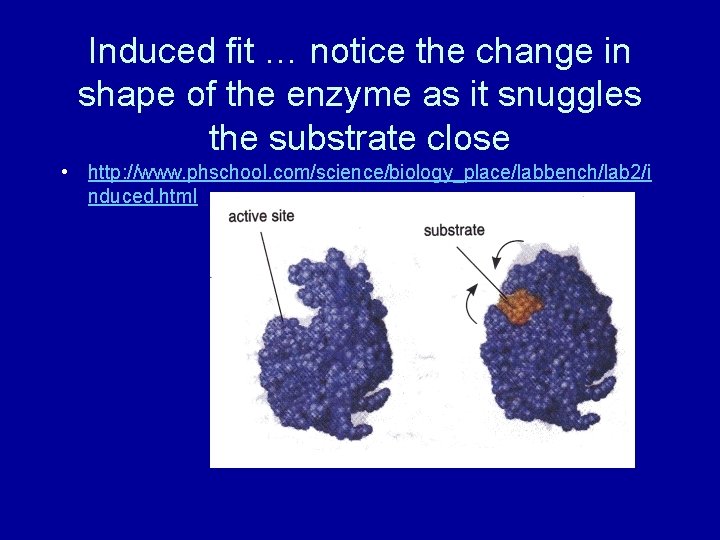 Induced fit … notice the change in shape of the enzyme as it snuggles the substrate close

• http://www.phschool.com/science/biology_place/labbench/lab2/induced.html

active site

substrate